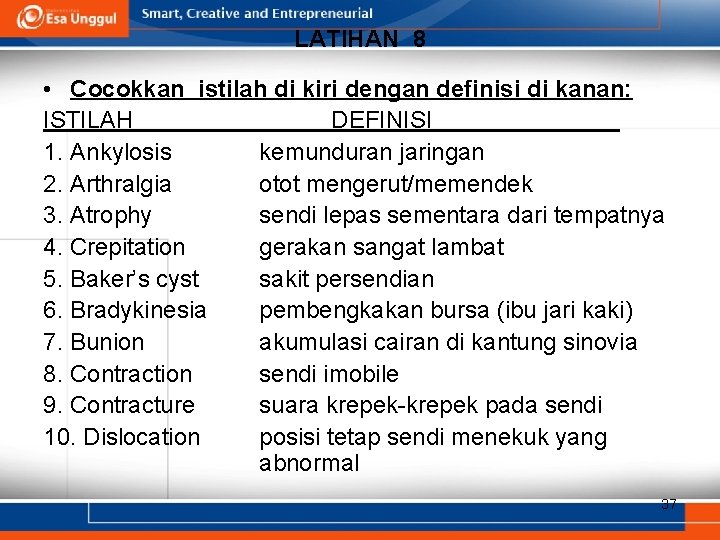 Esa Unggul
Smart, Creative and Entrepreneurial

LATIHAN 8

• Cocokkan istilah di kiri dengan definisi di kanan:

| ISTILAH | DEFINISI |
|---|---|
| 1. Ankylosis | kemunduran jaringan |
| 2. Arthralgia | otot mengerut/memendek |
| 3. Atrophy | sendi lepas sementara dari tempatnya |
| 4. Crepitation | gerakan sangat lambat |
| 5. Baker's cyst | sakit persendian |
| 6. Bradykinesia | pembengkakan bursa (ibu jari kaki) |
| 7. Bunion | akumulasi cairan di kantung sinovia |
| 8. Contraction | sendi imobile |
| 9. Contracture | suara krepek-krepek pada sendi |
| 10. Dislocation | posisi tetap sendi menekuk yang abnormal |

37